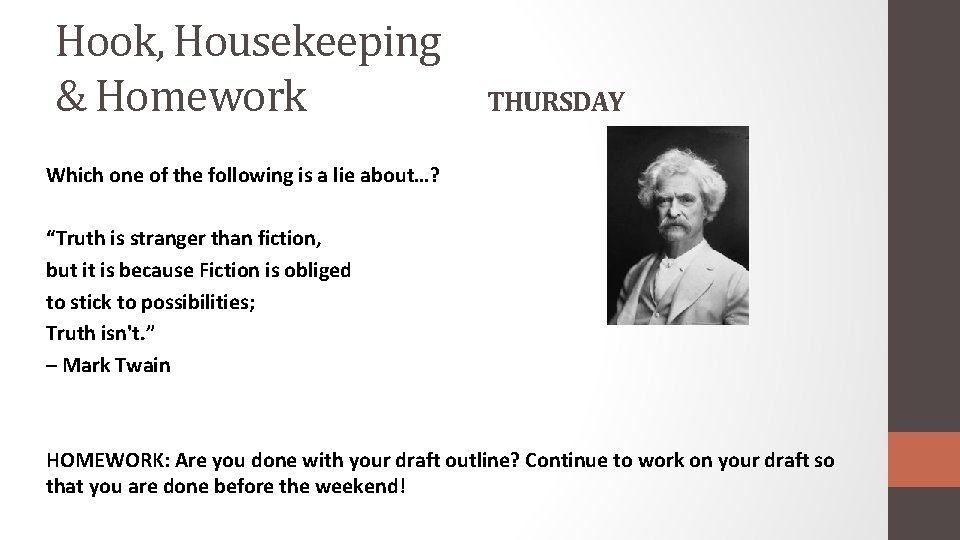 Hook, Housekeeping & Homework

THURSDAY

Which one of the following is a lie about…?

“Truth is stranger than fiction,
but it is because Fiction is obliged
to stick to possibilities;
Truth isn't.”
– Mark Twain

HOMEWORK: Are you done with your draft outline? Continue to work on your draft so that you are done before the weekend!